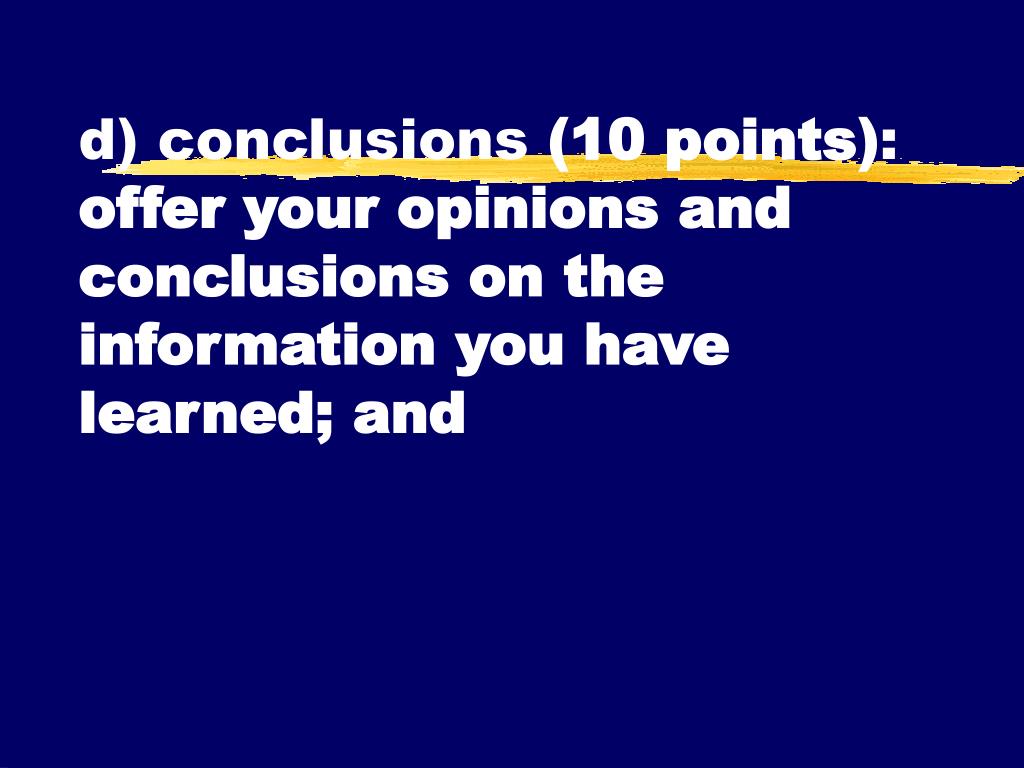 d) conclusions (10 points): offer your opinions and conclusions on the information you have learned; and